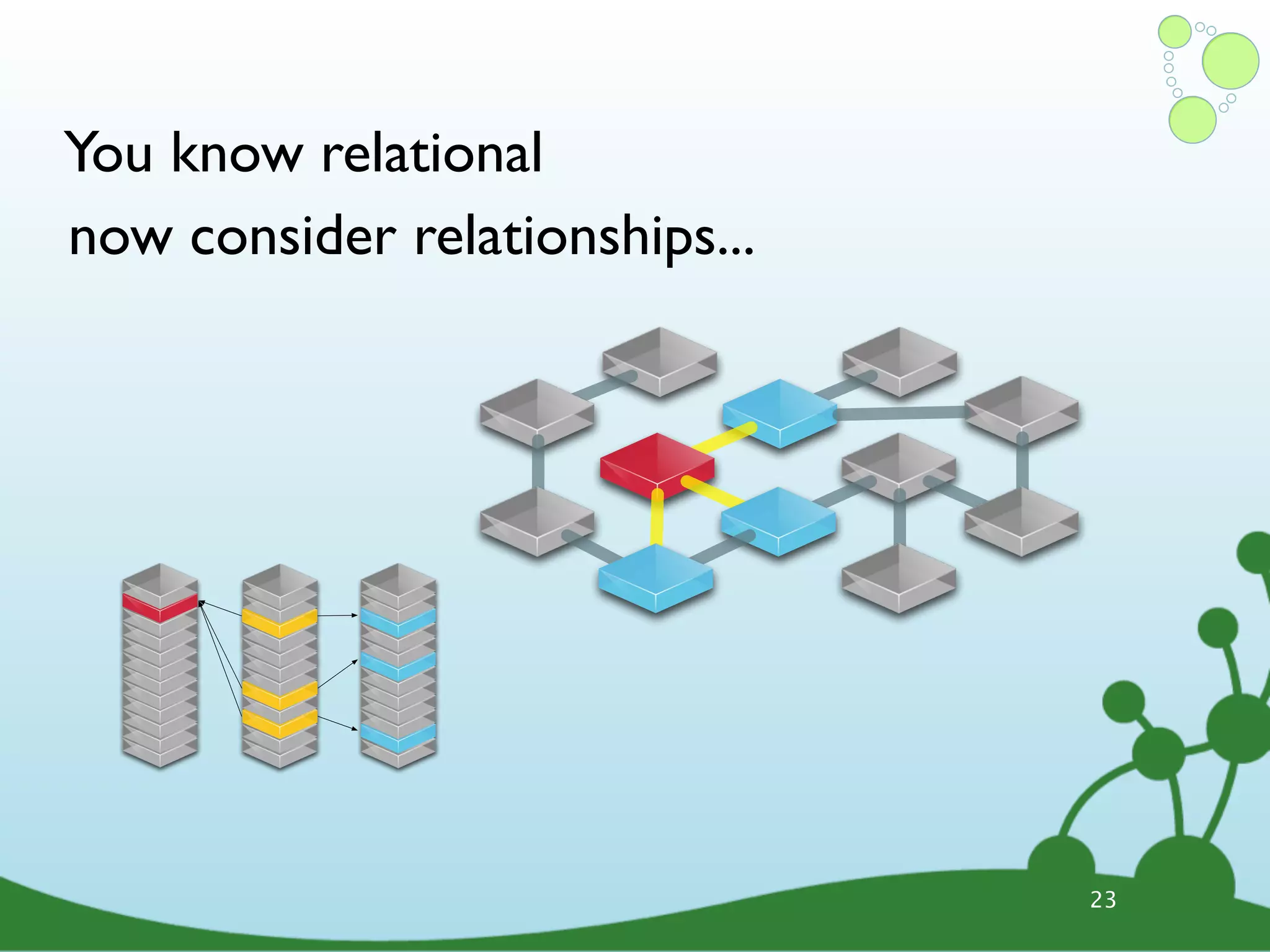 You know relational
now consider relationships...

23